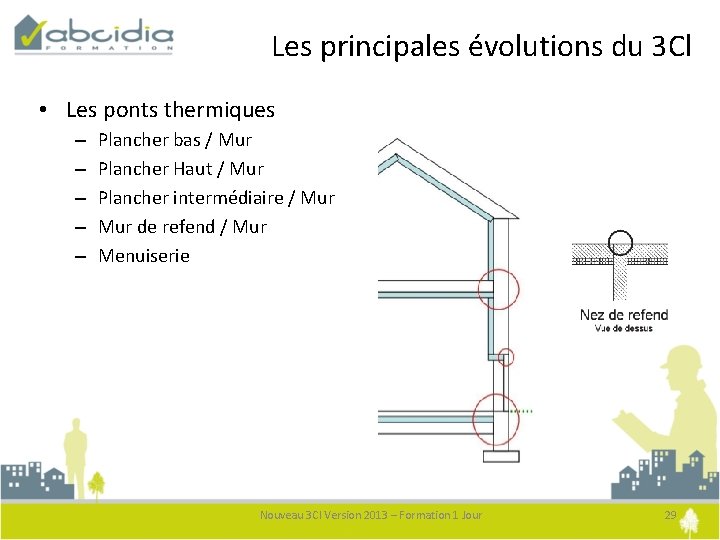 abcidia
FORMATION

Les principales évolutions du 3Cl

• Les ponts thermiques
– Plancher bas / Mur
– Plancher Haut / Mur
– Plancher intermédiaire / Mur
– Mur de refend / Mur
– Menuiserie

Nez de refend
Vue de dessus

Nouveau 3Cl Version 2013 – Formation 1 Jour

29